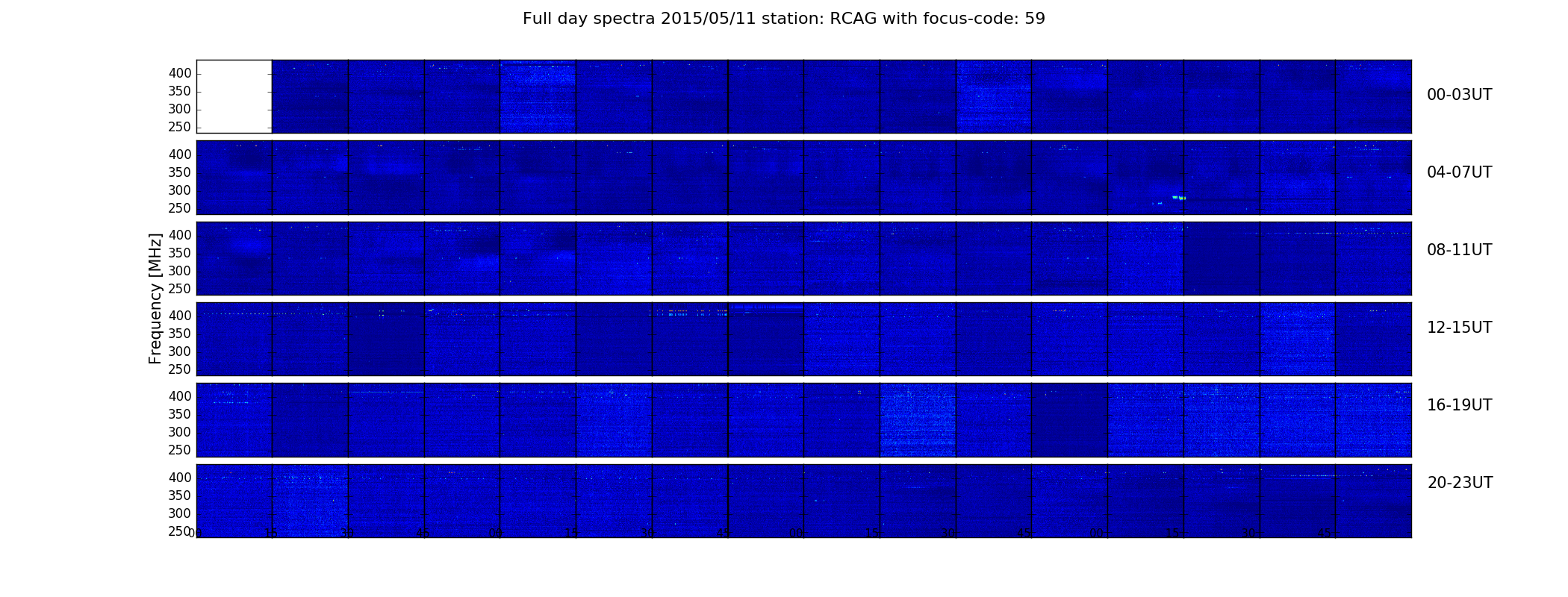 Full day spectra 2015/05/11 station: RCAG with focus-code: 59

Frequency [MHz]

400
350
300
250

00-03UT

400
350
300
250

04-07UT

400
350
300
250

08-11UT

400
350
300
250

12-15UT

400
350
300
250

16-19UT

400
350
300
250

20-23UT

00 15 30 45 00 15 30 45 00 15 30 45 00 15 30 45